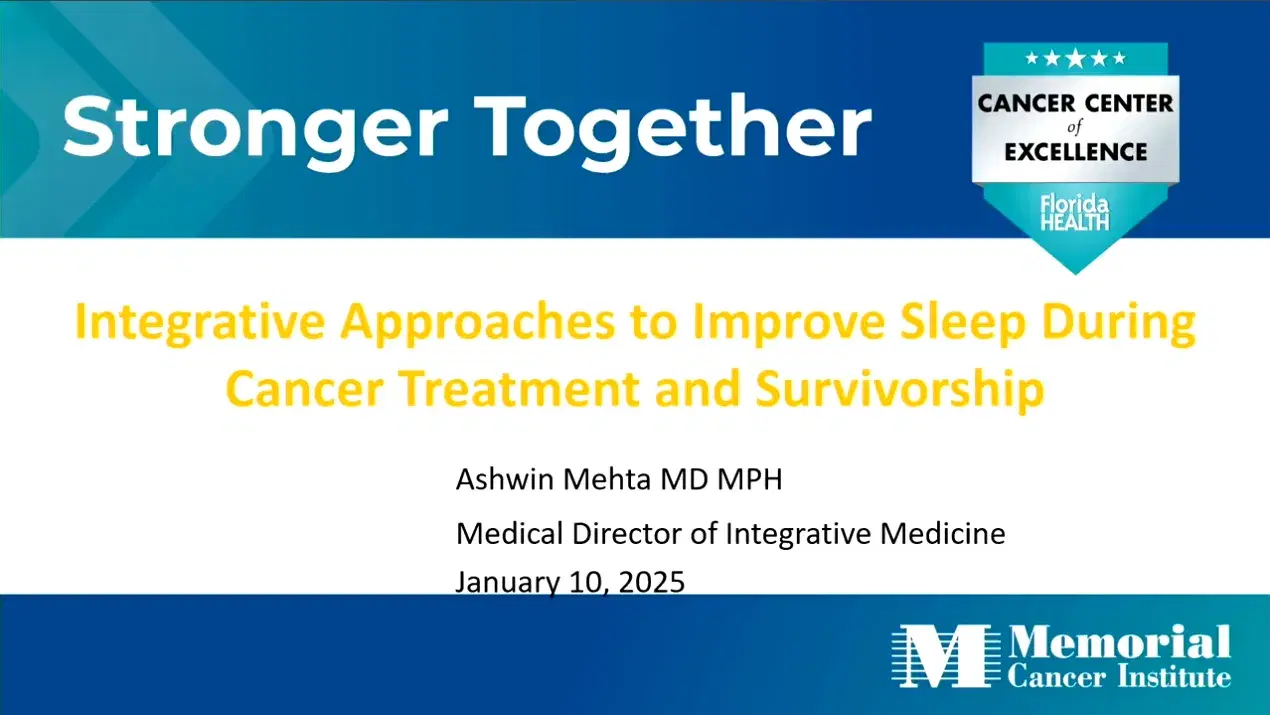 Stronger Together

CANCER CENTER of EXCELLENCE

Florida HEALTH

Integrative Approaches to Improve Sleep During Cancer Treatment and Survivorship

Ashwin Mehta MD MPH

Medical Director of Integrative Medicine

January 10, 2025

Memorial Cancer Institute